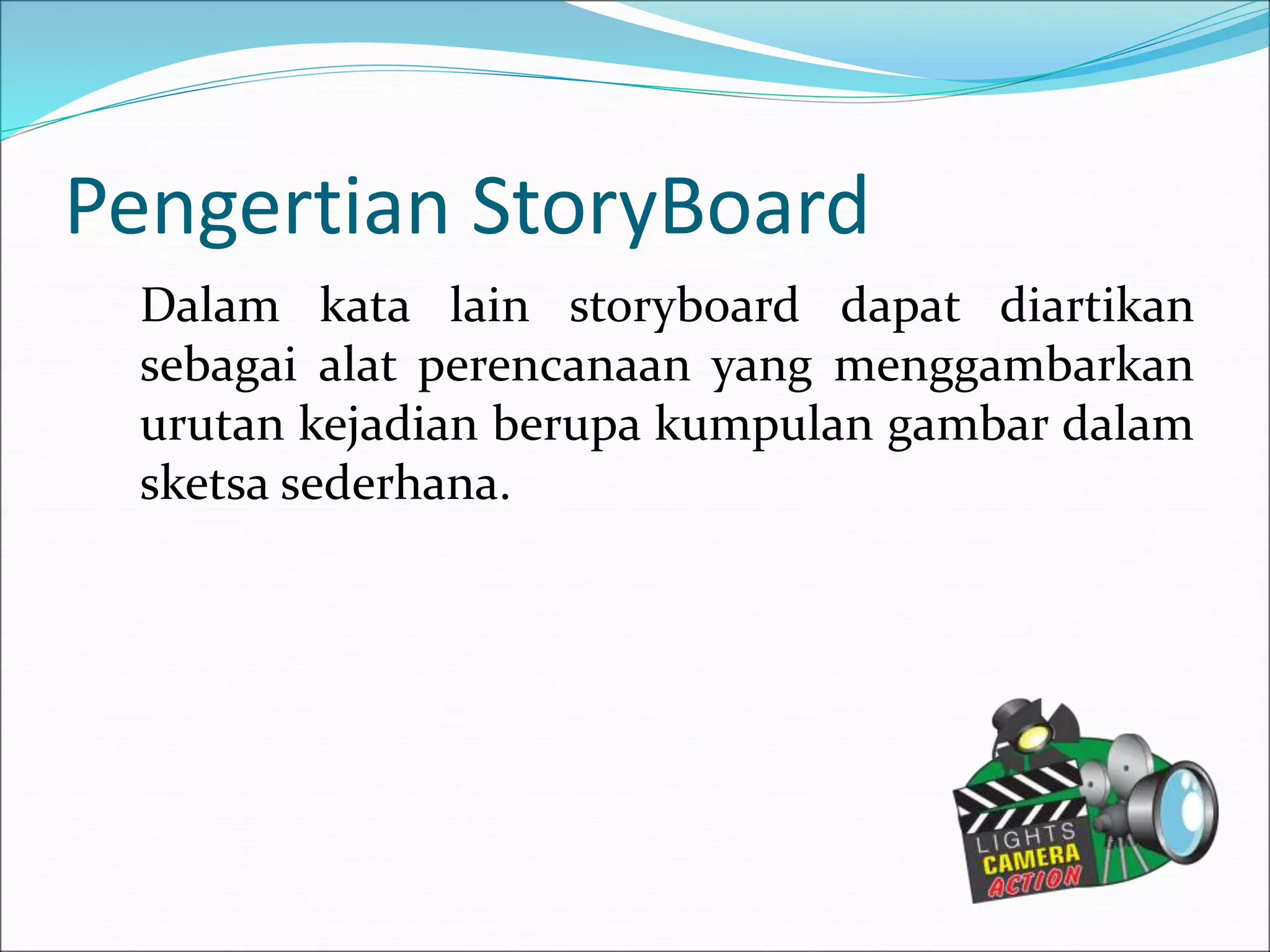 Pengertian StoryBoard

Dalam kata lain storyboard dapat diartikan sebagai alat perencanaan yang menggambarkan urutan kejadian berupa kumpulan gambar dalam sketsa sederhana.

LIGHTS
CAMERA
ACTION